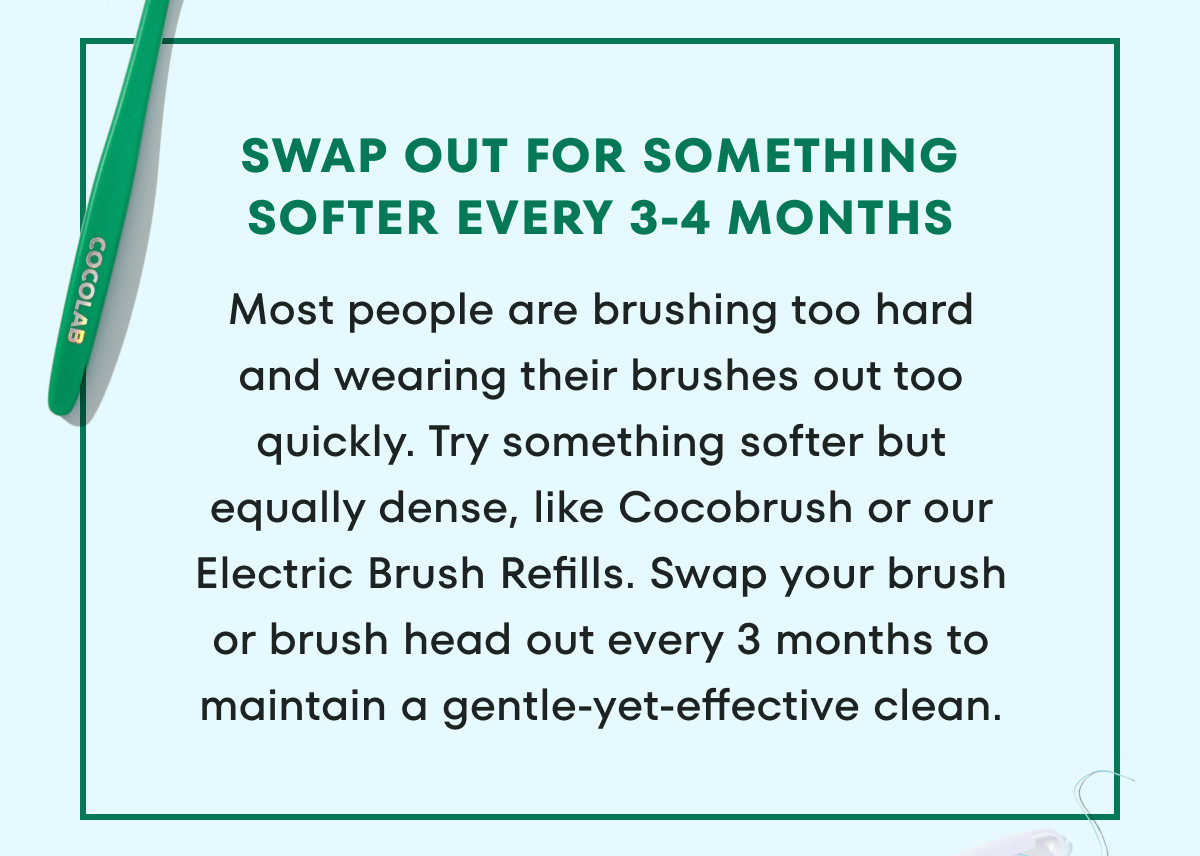 COCOLAB

SWAP OUT FOR SOMETHING SOFTER EVERY 3-4 MONTHS

Most people are brushing too hard and wearing their brushes out too quickly. Try something softer but equally dense, like Cocobrush or our Electric Brush Refills. Swap your brush or brush head out every 3 months to maintain a gentle-yet-effective clean.